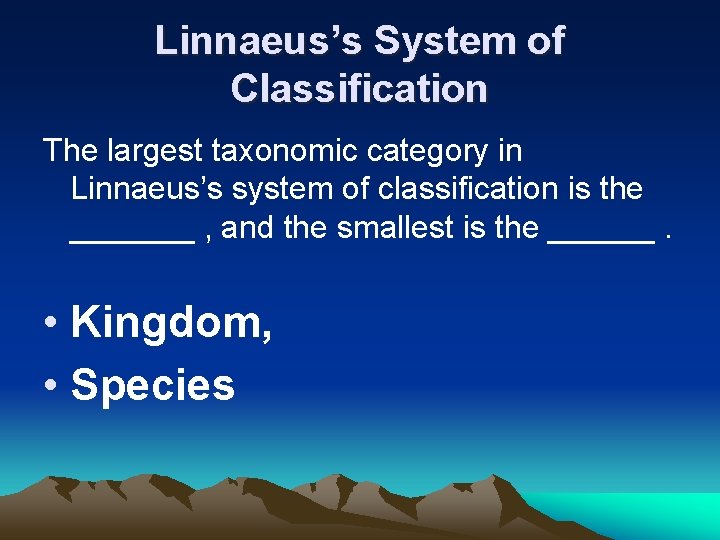 Linnaeus's System of Classification

The largest taxonomic category in Linnaeus's system of classification is the _______ , and the smallest is the ______ .

• Kingdom,
• Species